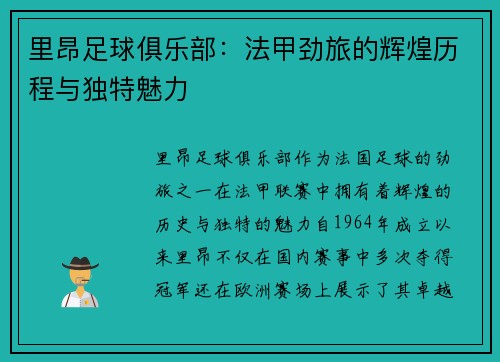 里昂足球俱乐部：法甲劲旅的辉煌历程与独特魅力

里昂足球俱乐部作为法国足球的劲旅之一在法甲联赛中拥有着辉煌的历史与独特的魅力自1964年成立以来里昂不仅在国内赛事中多次夺得冠军还在欧洲赛场上展示了其卓越